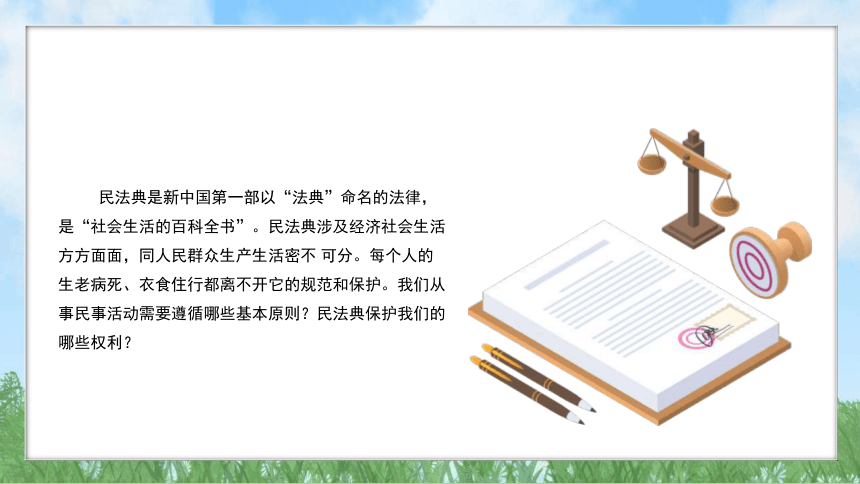 民法典是新中国第一部以“法典”命名的法律，是“社会生活的百科全书”。民法典涉及经济社会生活方方面面，同人民群众生产生活密不 可分。每个人的生老病死、衣食住行都离不开它的规范和保护。我们从事民事活动需要遵循哪些基本原则？民法典保护我们的哪些权利？